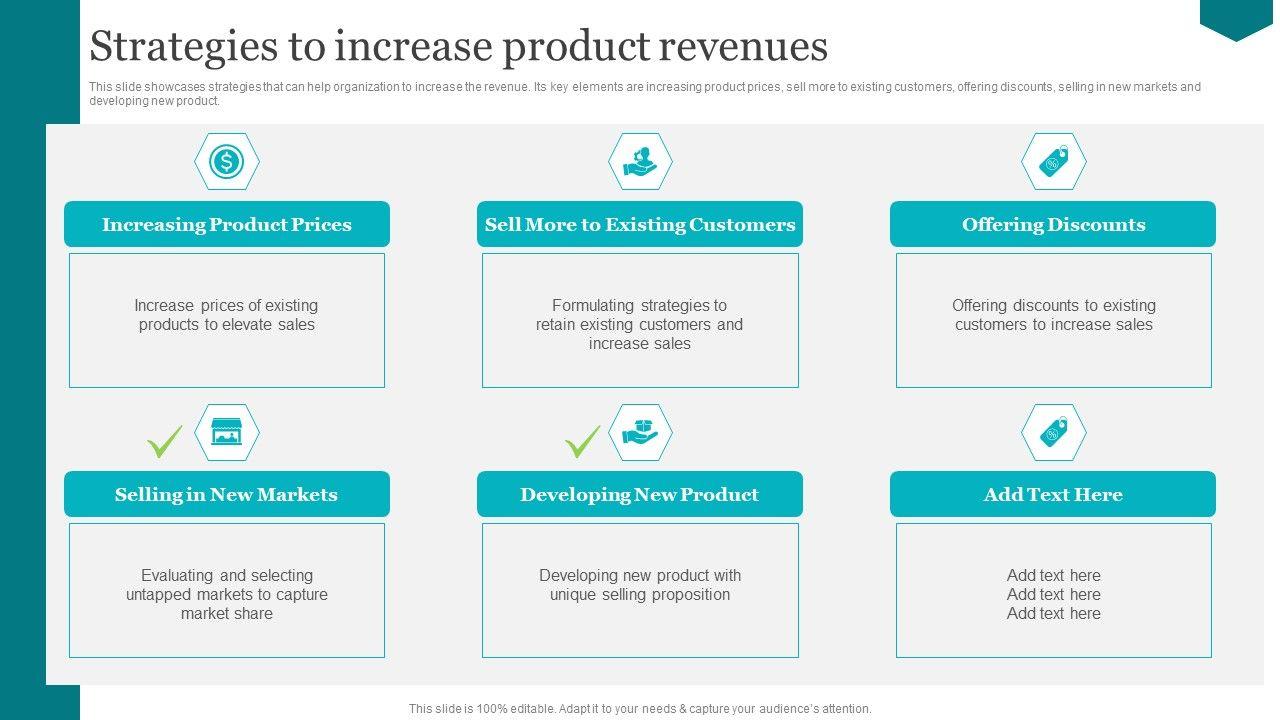 Strategies to increase product revenues

This slide showcases strategies that can help organization to increase the revenue. Its key elements are increasing product prices, sell more to existing customers, offering discounts, selling in new markets and developing new product.

Increasing Product Prices

Increase prices of existing products to elevate sales

Sell More to Existing Customers

Formulating strategies to retain existing customers and increase sales

Offering Discounts

Offering discounts to existing customers to increase sales

Selling in New Markets

Evaluating and selecting untapped markets to capture market share

Developing New Product

Developing new product with unique selling proposition

Add Text Here

Add text here
Add text here
Add text here

This slide is 100% editable. Adapt it to your needs & capture your audience's attention.